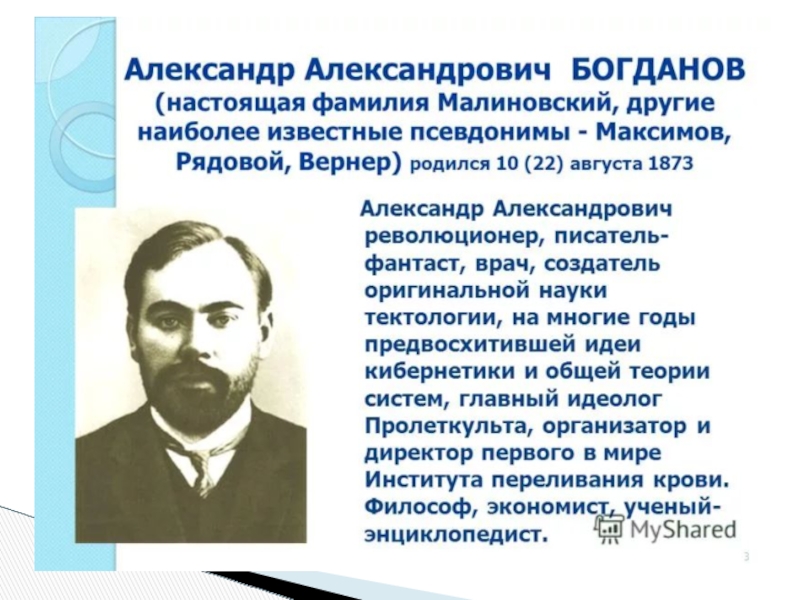 Александр Александрович БОГДАНОВ (настоящая фамилия Малиновский, другие наиболее известные псевдонимы - Максимов, Рядовой, Вернер) родился 10 (22) августа 1873

Александр Александрович революционер, писатель-фантаст, врач, создатель оригинальной науки тектологии, на многие годы предвосхитившей идеи кибернетики и общей теории систем, главный идеолог Пролеткульта, организатор и директор первого в мире Института переливания крови. Философ, экономист, ученый-энциклопедист.

MyShared

3